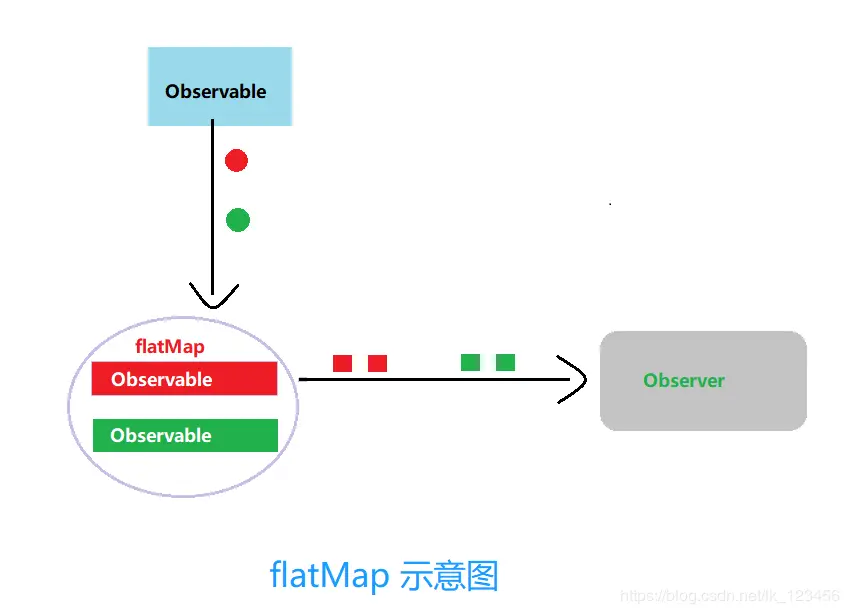 Observable

flatMap
Observable
Observable

Observer

flatMap 示意图

https://blog.csdn.net/lk_123456